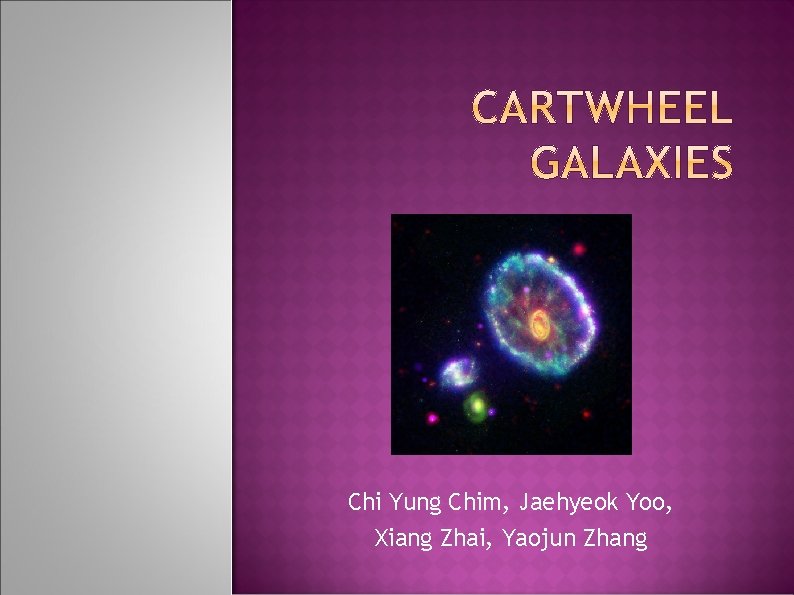 CARTWHEEL GALAXIES

Chi Yung Chim, Jaehyeok Yoo, Xiang Zhai, Yaojun Zhang